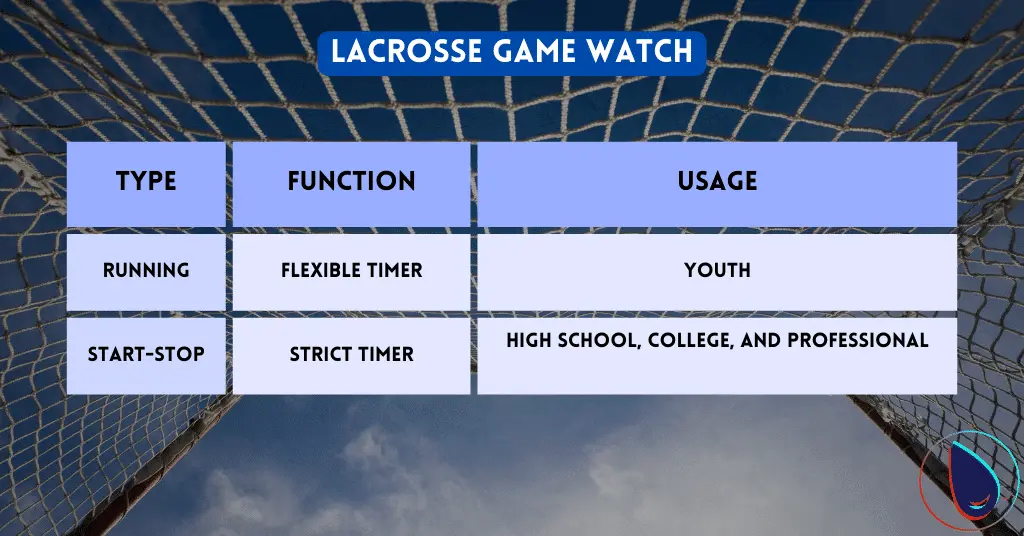 LACROSSE GAME WATCH

| TYPE | FUNCTION | USAGE |
|---|---|---|
| RUNNING | FLEXIBLE TIMER | YOUTH |
| START-STOP | STRICT TIMER | HIGH SCHOOL, COLLEGE, AND PROFESSIONAL |